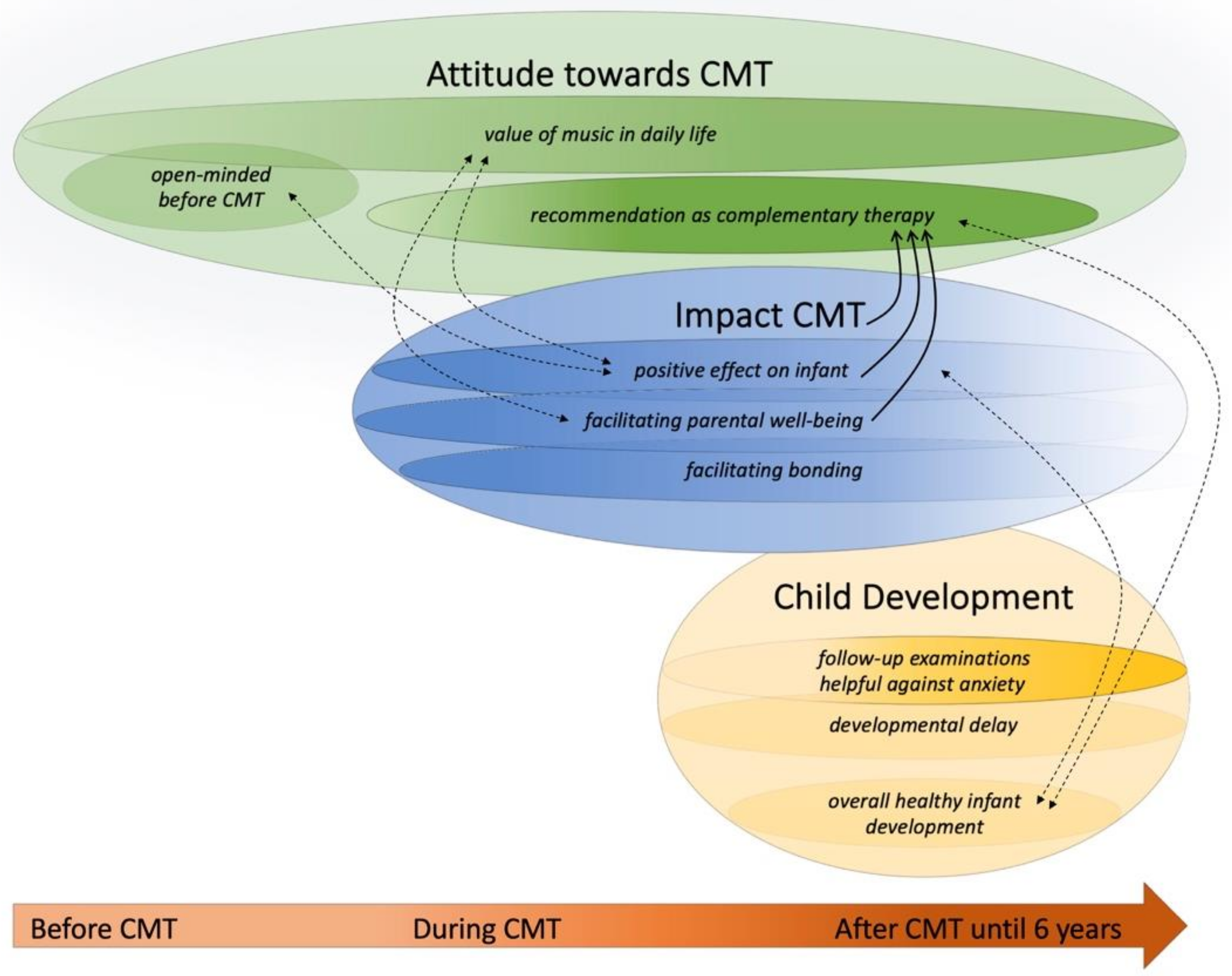 Attitude towards CMT

value of music in daily life

open-minded before CMT

recommendation as complementary therapy

Impact CMT

positive effect on infant

facilitating parental well-being

facilitating bonding

Child Development

follow-up examinations helpful against anxiety

developmental delay

overall healthy infant development

Before CMT

During CMT

After CMT until 6 years